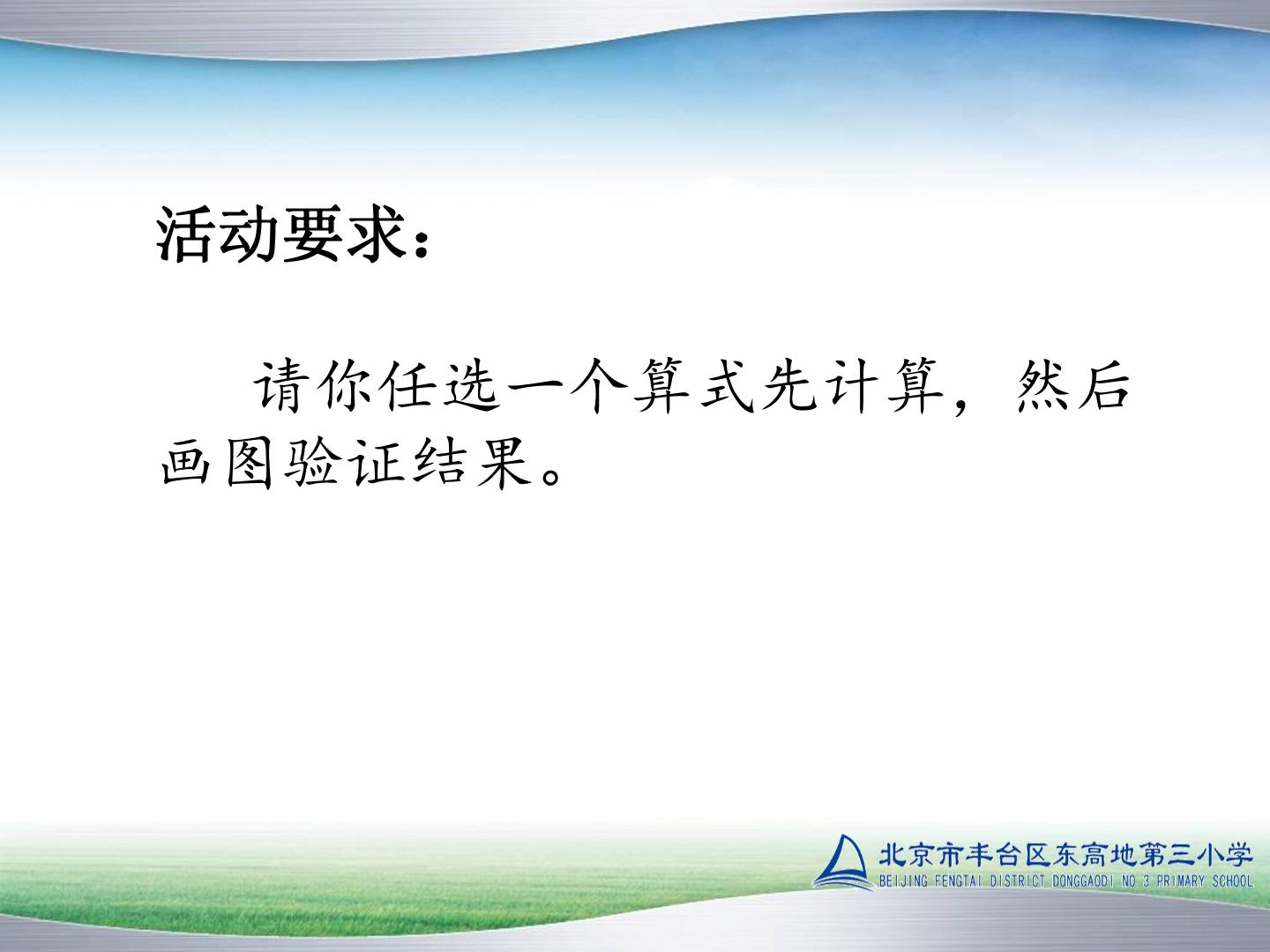 活动要求：

请你任选一个算式先计算，然后画图验证结果。

北京市丰台区东高地第三小学
BEIJING FENGTAI DISTRICT DONGGAODI NO 3 PRIMARY SCHOOL